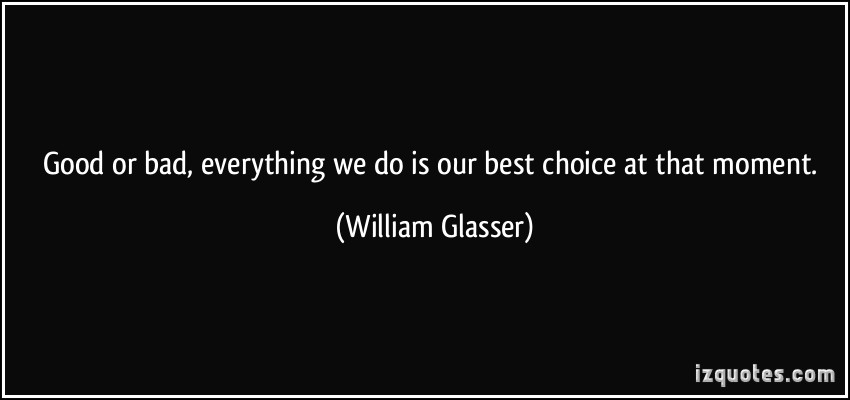 Good or bad, everything we do is our best choice at that moment.

(William Glasser)

izquotes.com